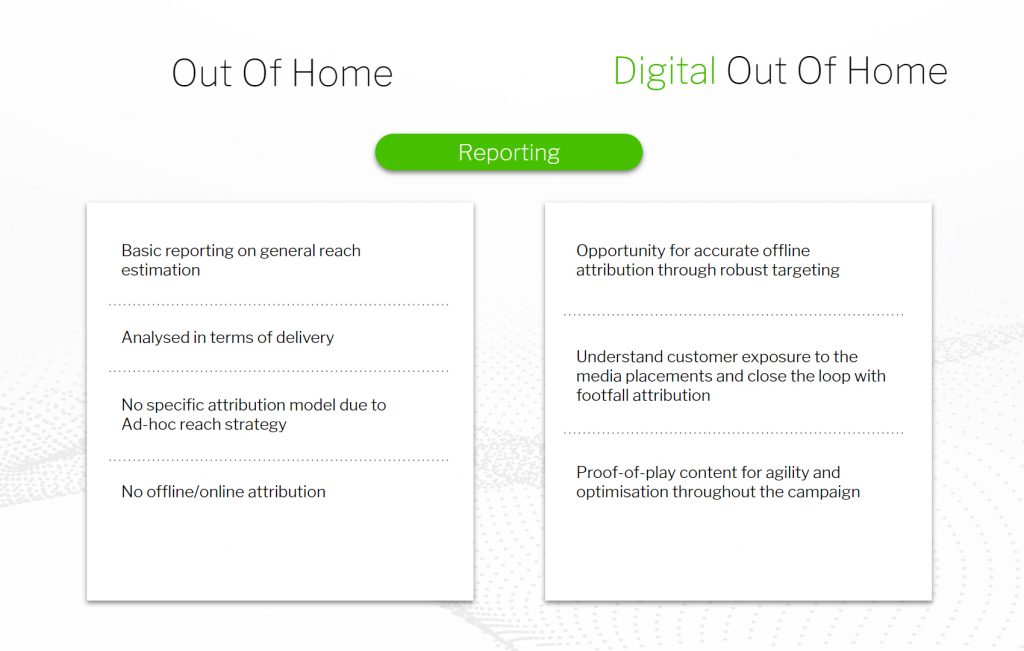 Out Of Home

Digital Out Of Home

Reporting

Basic reporting on general reach estimation

Analysed in terms of delivery

No specific attribution model due to Ad-hoc reach strategy

No offline/online attribution

Opportunity for accurate offline attribution through robust targeting

Understand customer exposure to the media placements and close the loop with footfall attribution

Proof-of-play content for agility and optimisation throughout the campaign